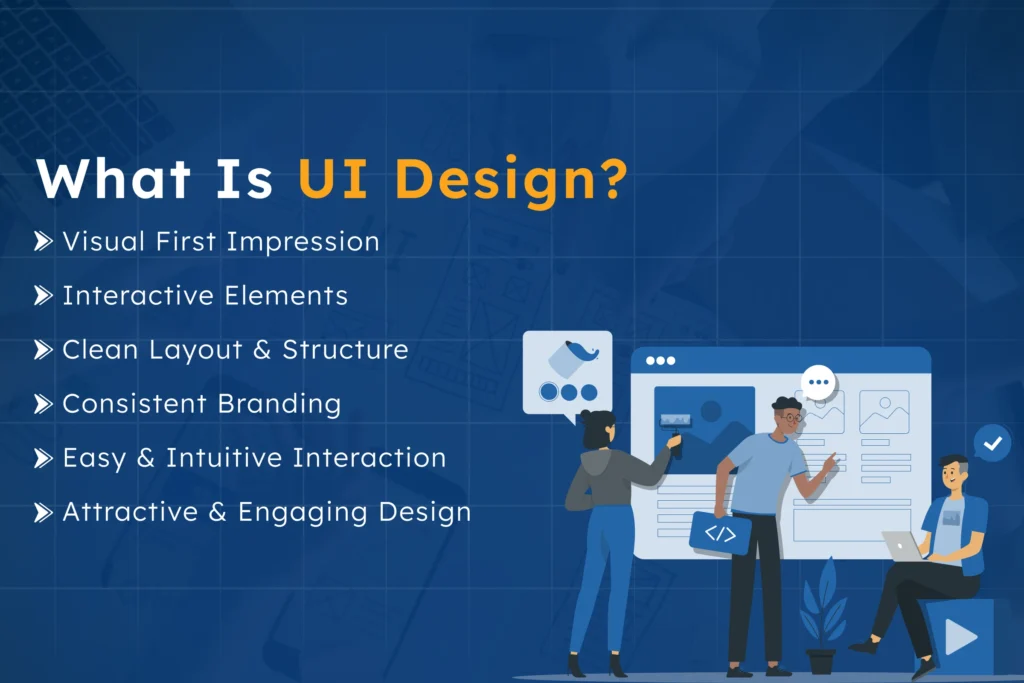 What Is UI Design?

Visual First Impression

Interactive Elements

Clean Layout & Structure

Consistent Branding

Easy & Intuitive Interaction

Attractive & Engaging Design

</>